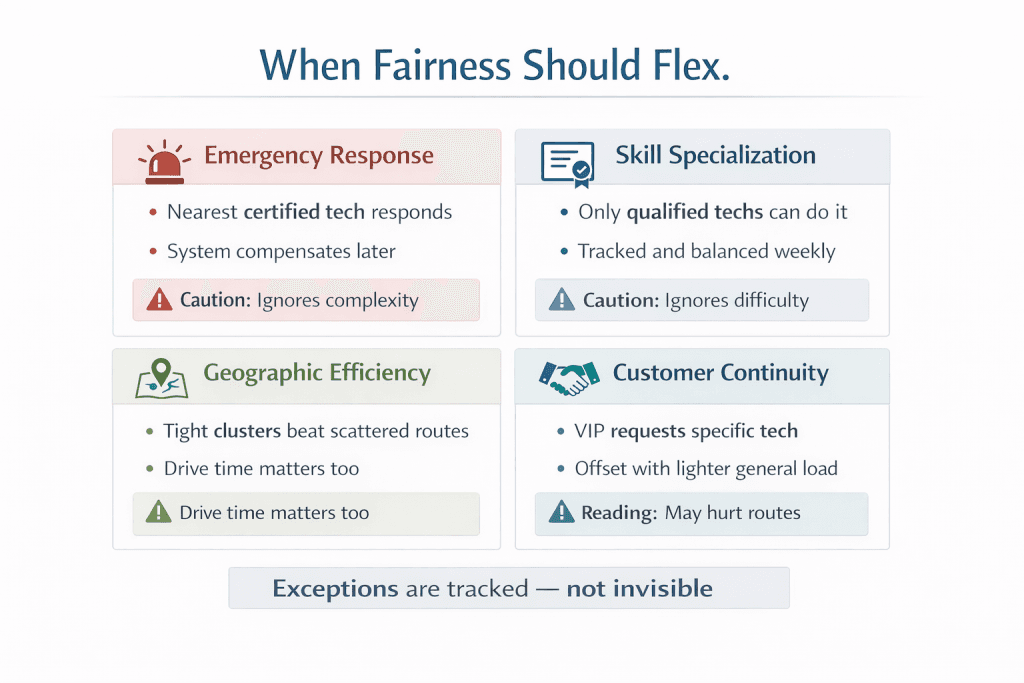 When Fairness Should Flex.

Emergency Response

- Nearest certified tech responds
- System compensates later

Caution: Ignores complexity

Skill Specialization

- Only qualified techs can do it
- Tracked and balanced weekly

Caution: Ignores difficulty

Geographic Efficiency

- Tight clusters beat scattered routes
- Drive time matters too

Drive time matters too

Customer Continuity

- VIP requests specific tech
- Offset with lighter general load

Reading: May hurt routes

Exceptions are tracked — not invisible